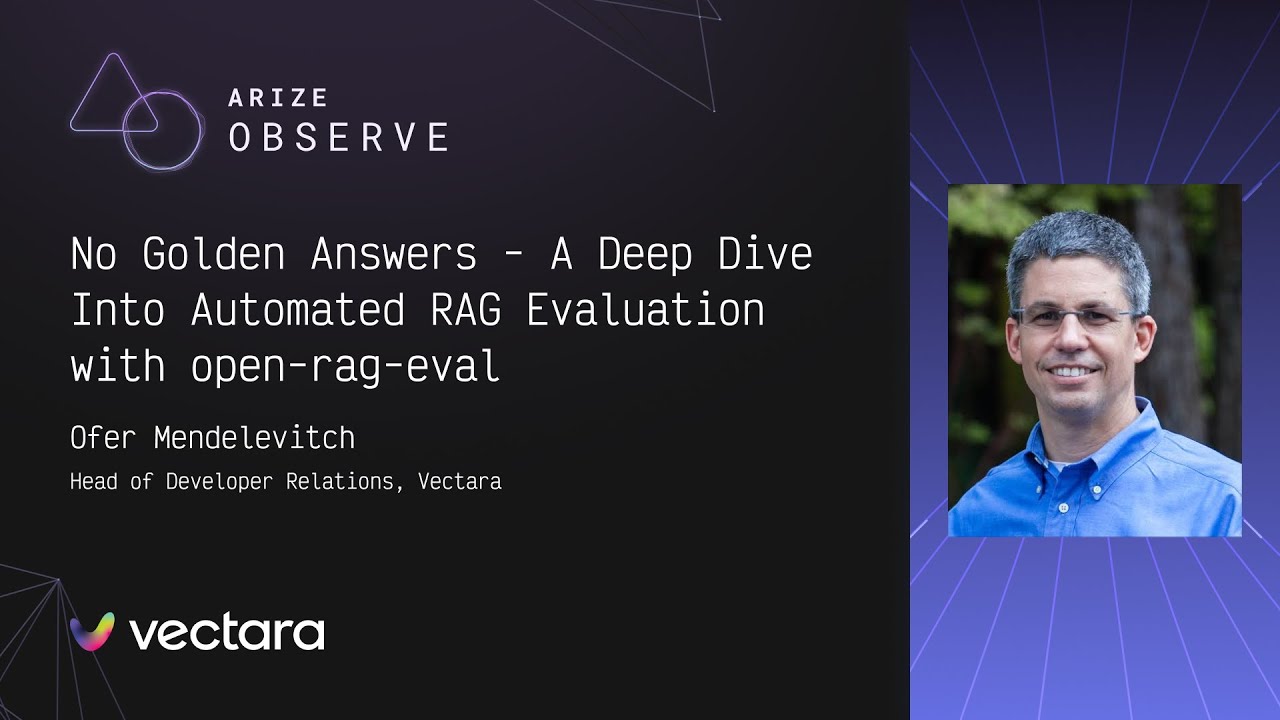 ARIZE
OBSERVE

No Golden Answers - A Deep Dive Into Automated RAG Evaluation with open-rag-eval

Ofer Mendelevitch

Head of Developer Relations, Vectara

vectara